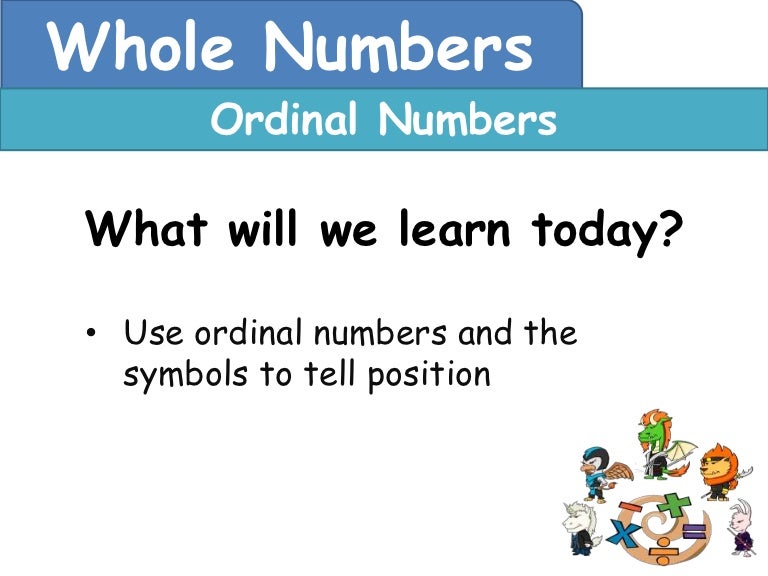 Whole Numbers

Ordinal Numbers

What will we learn today?

• Use ordinal numbers and the symbols to tell position